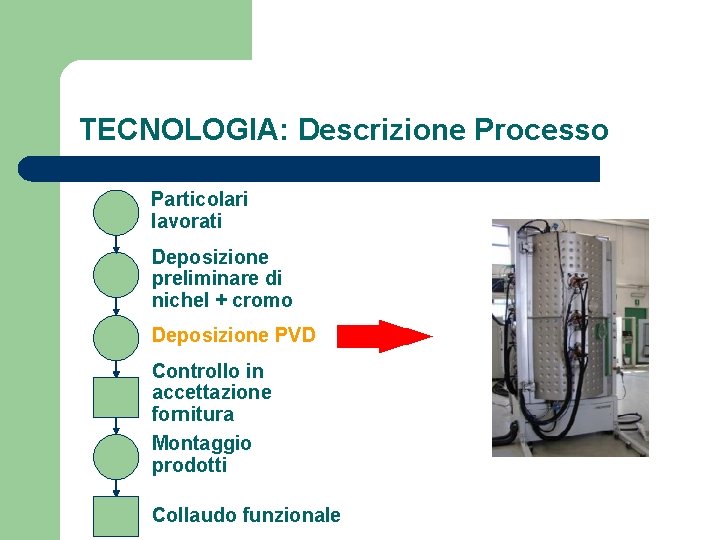 TECNOLOGIA: Descrizione Processo

Particolari lavorati

Deposizione preliminare di nichel + cromo

Deposizione PVD

Controllo in accettazione fornitura

Montaggio prodotti

Collaudo funzionale